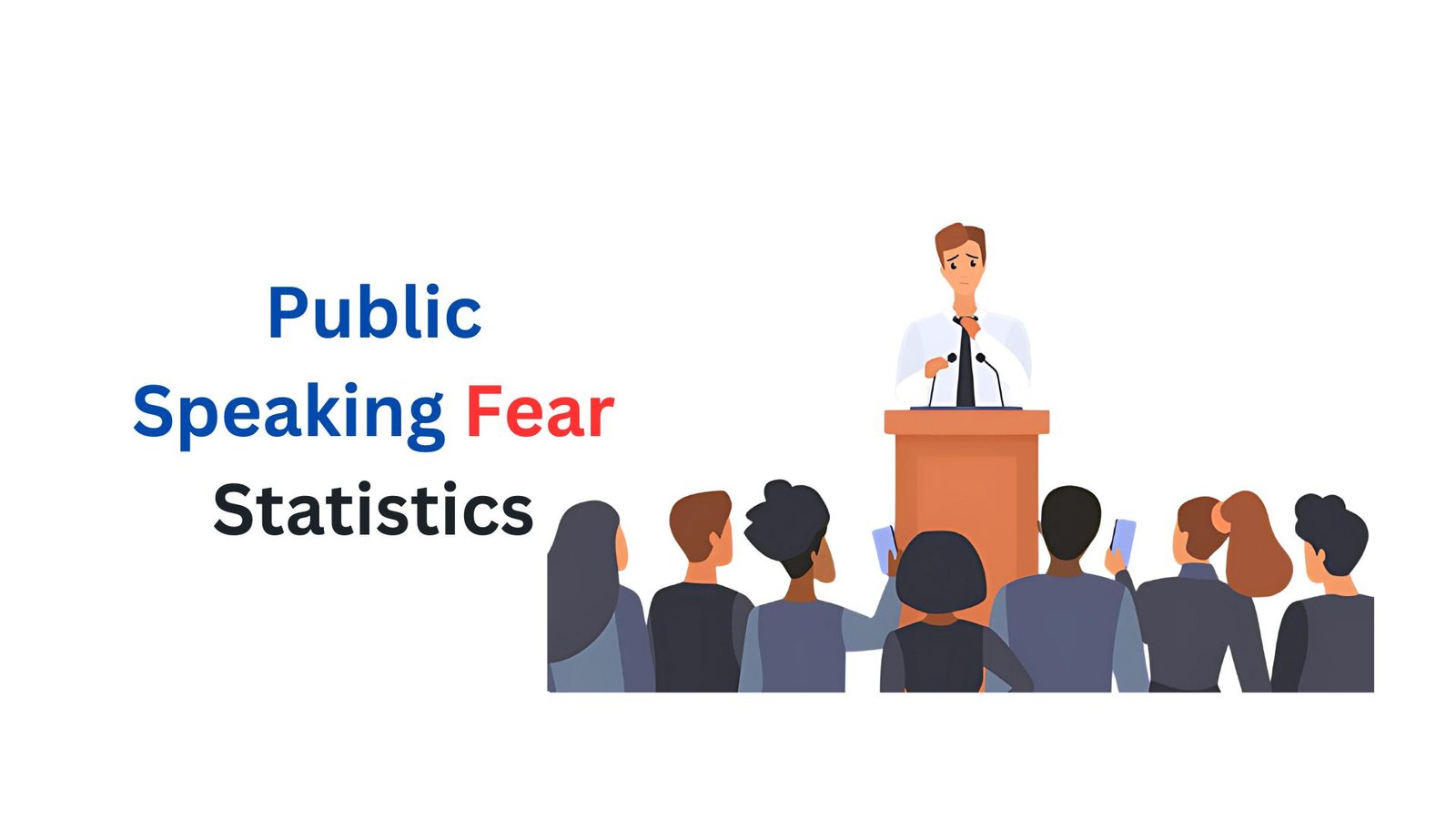 Public
Speaking Fear
Statistics